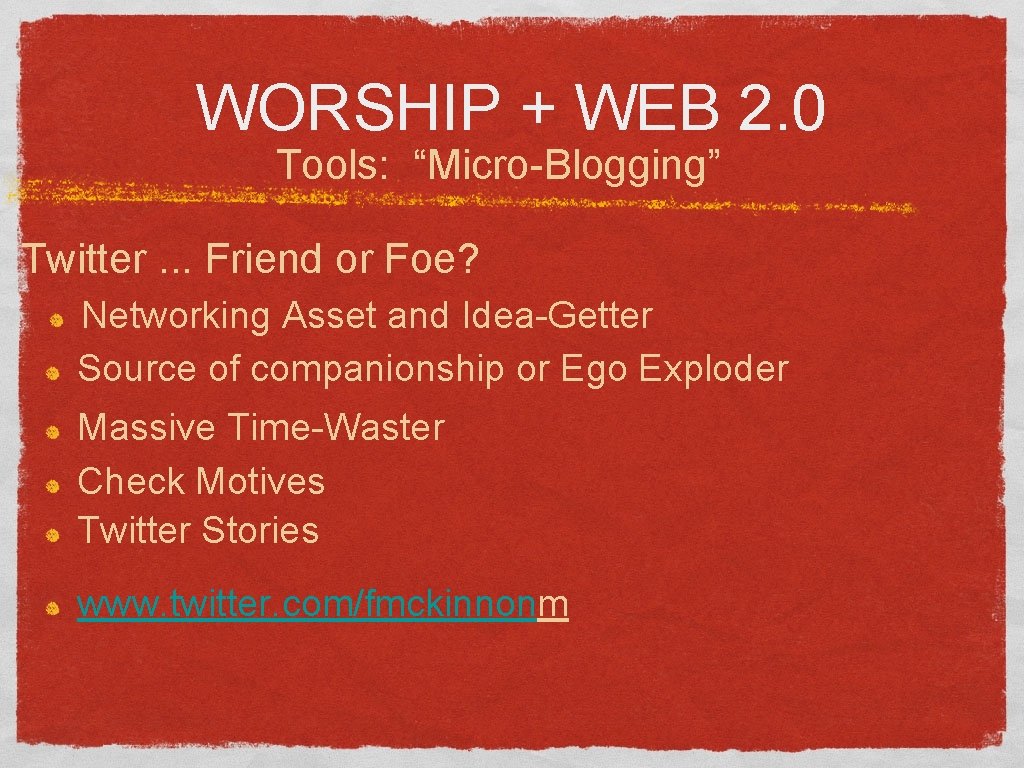 WORSHIP + WEB 2.0
Tools: “Micro-Blogging”

Twitter ... Friend or Foe?

Networking Asset and Idea-Getter

Source of companionship or Ego Exploder

Massive Time-Waster

Check Motives

Twitter Stories

www.twitter.com/fmckinnonm